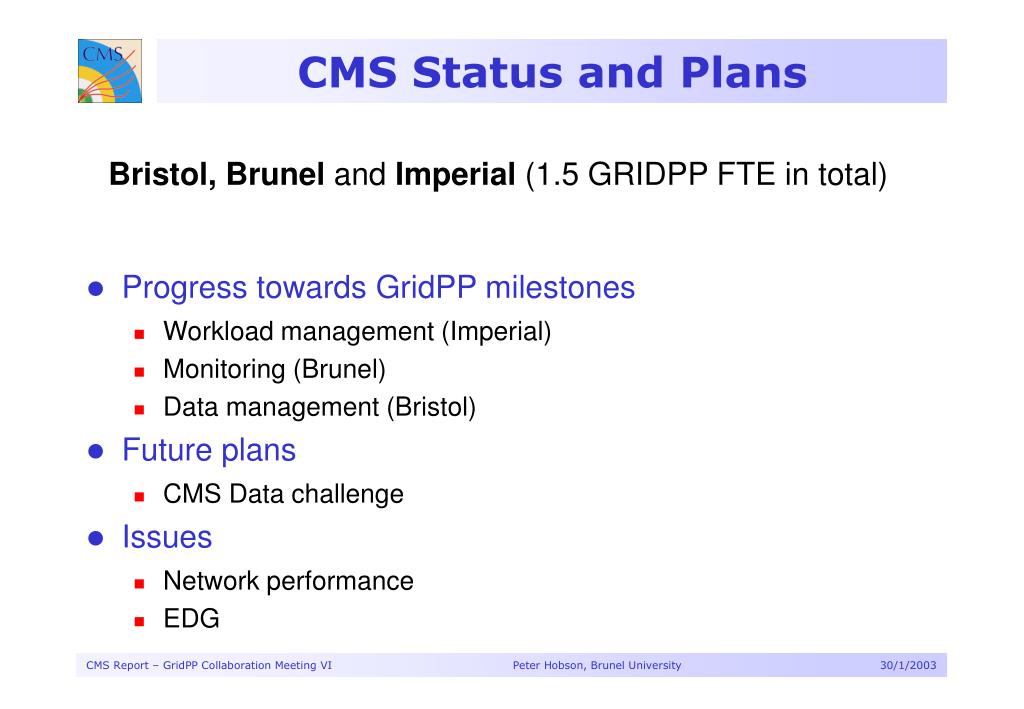 CMS

CMS Status and Plans

Bristol, Brunel and Imperial (1.5 GRIDPP FTE in total)

- Progress towards GridPP milestones
  - Workload management (Imperial)
  - Monitoring (Brunel)
  - Data management (Bristol)
- Future plans
  - CMS Data challenge
- Issues
  - Network performance
  - EDG

CMS Report – GridPP Collaboration Meeting VI    Peter Hobson, Brunel University    30/1/2003